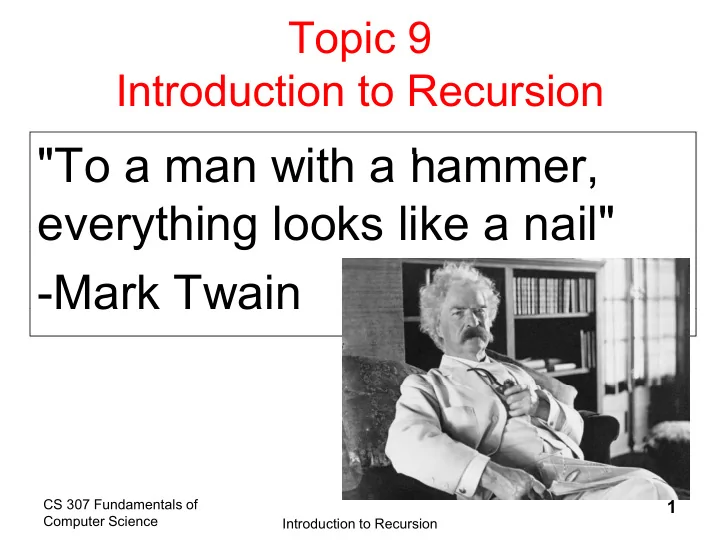 Topic 9
Introduction to Recursion

"To a man with a hammer, everything looks like a nail"
-Mark Twain

CS 307 Fundamentals of Computer Science

Introduction to Recursion

1